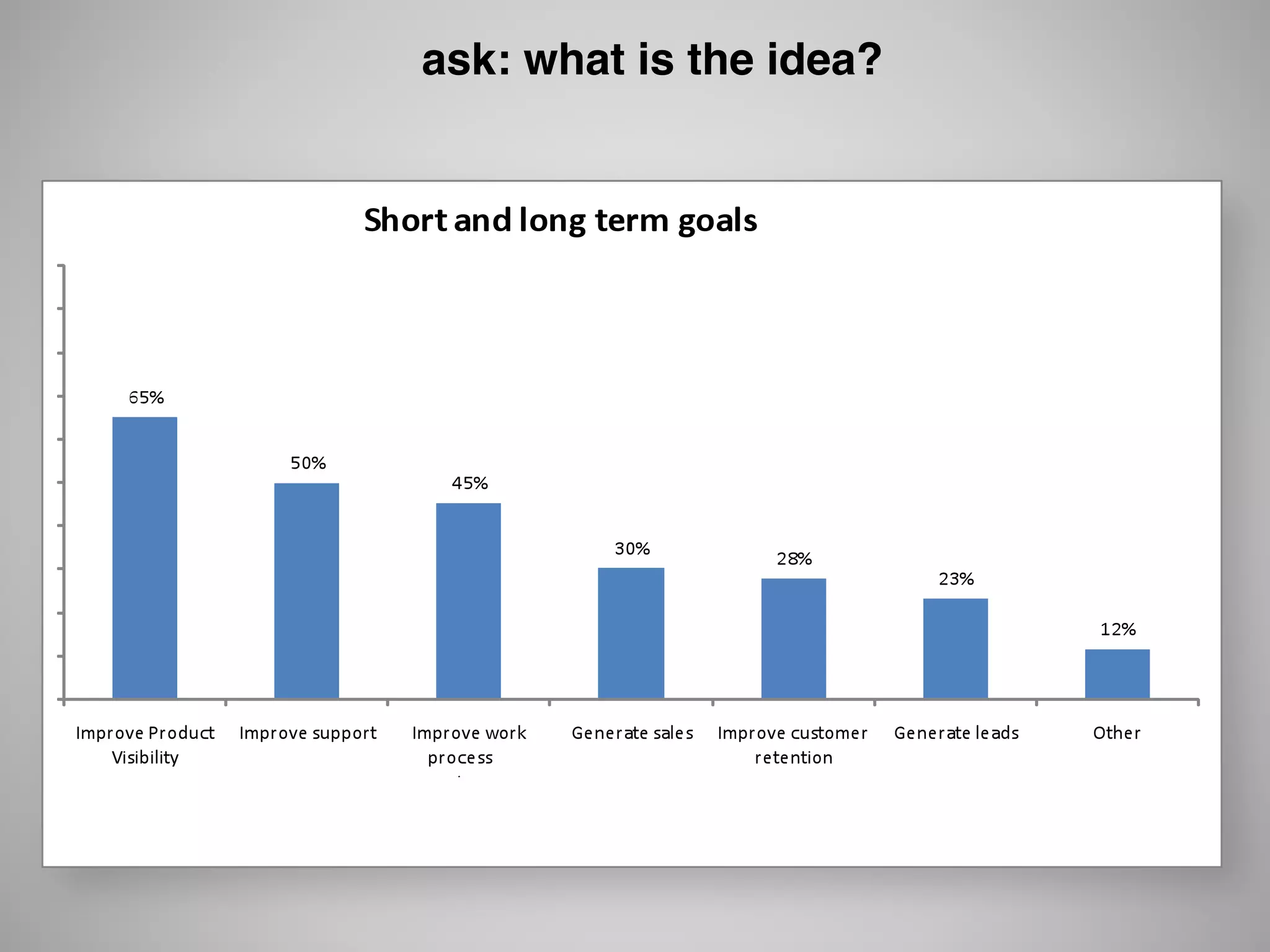 ask: what is the idea?

Short and long term goals

65%
50%
45%
30%
28%
23%
12%

Improve Product Visibility
Improve support
Improve work process
Generate sales
Improve customer retention
Generate leads
Other